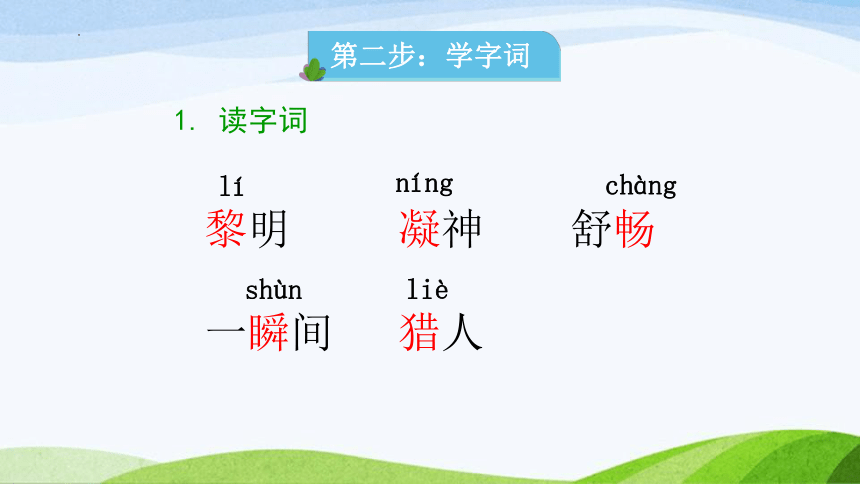 第二步：学字词

1. 读字词

lí
黎明

níng
凝神

chàng
舒畅

shùn
一瞬间

liè
猎人